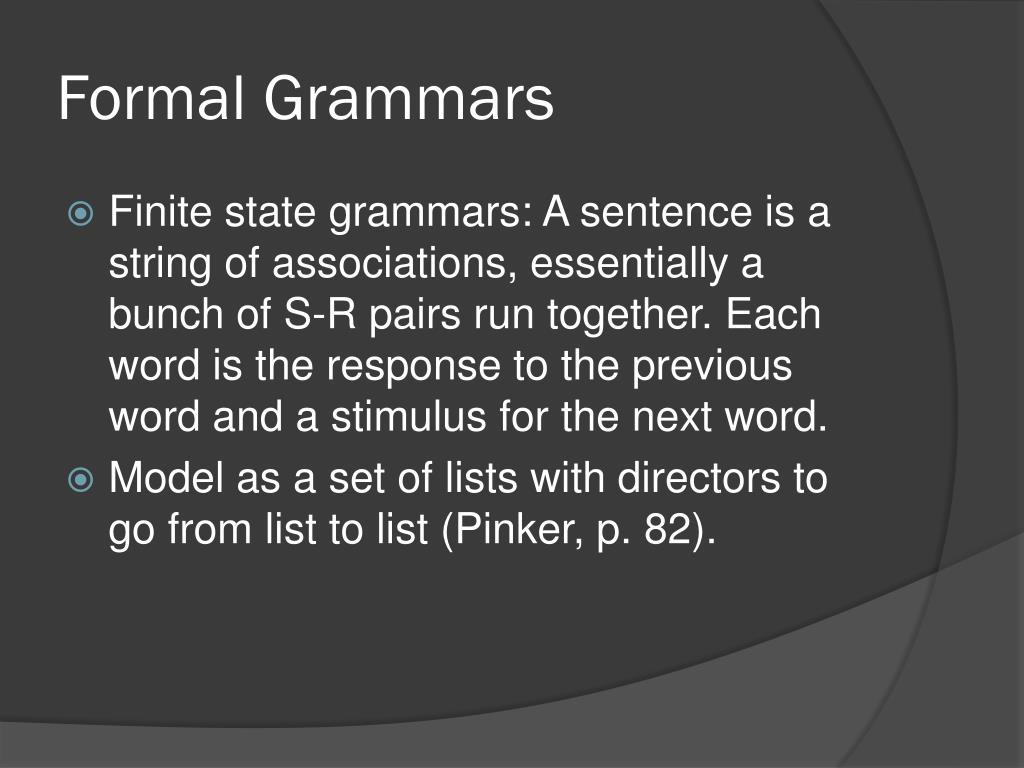 Formal Grammars

Finite state grammars: A sentence is a string of associations, essentially a bunch of S-R pairs run together. Each word is the response to the previous word and a stimulus for the next word.

Model as a set of lists with directors to go from list to list (Pinker, p. 82).